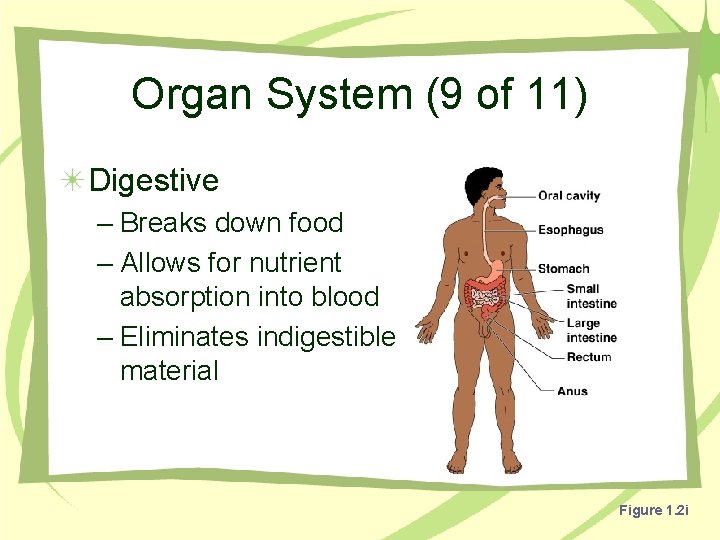 Organ System (9 of 11)

Digestive
– Breaks down food
– Allows for nutrient absorption into blood
– Eliminates indigestible material

Oral cavity
Esophagus
Stomach
Small intestine
Large intestine
Rectum
Anus

Figure 1.2i